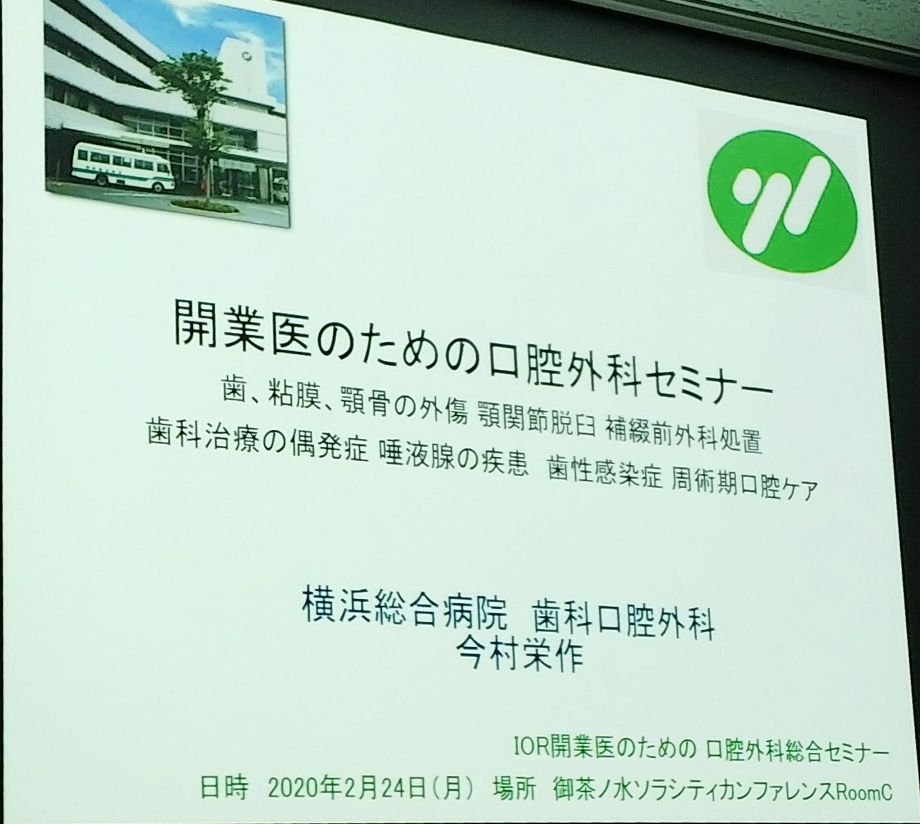 開業医のための口腔外科セミナー

歯、粘膜、顎骨の外傷 顎関節脱臼 補綴前外科処置
歯科治療の偶発症 唾液腺の疾患 歯性感染症 周術期口腔ケア

横浜総合病院 歯科口腔外科
今村栄作

IOR開業医のための 口腔外科総合セミナー
日時 2020年2月24日(月) 場所 御茶ノ水ソラシティカンファレンスRoomC